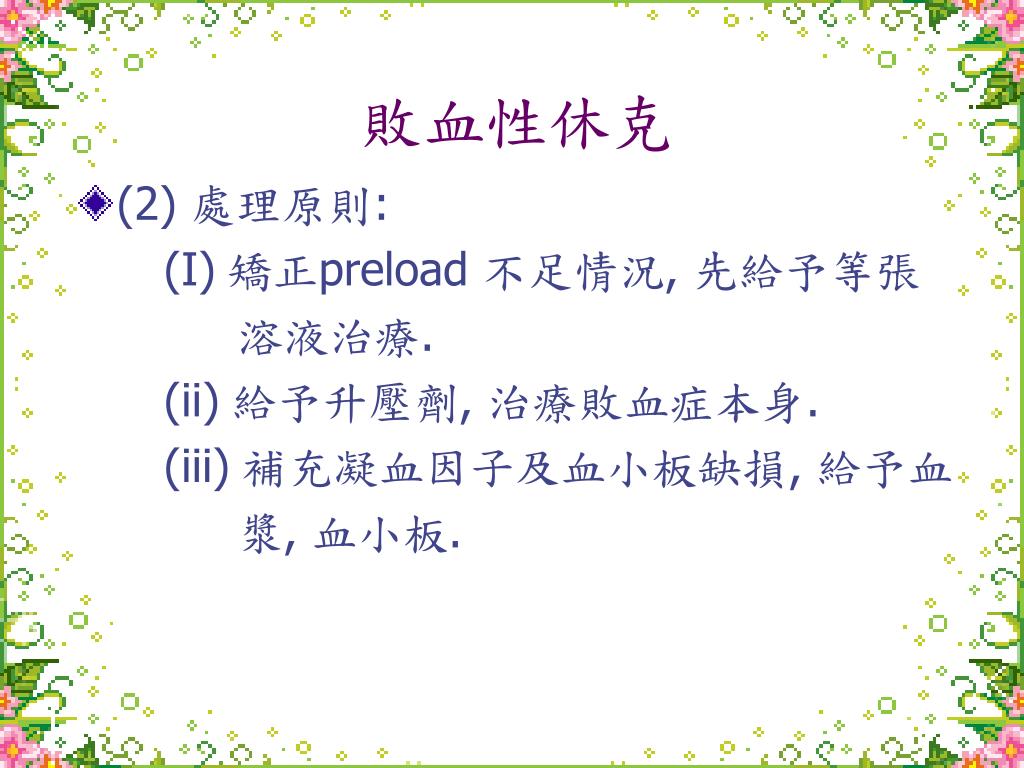 敗血性休克

(2) 處理原則:

(I) 矯正preload 不足情況, 先給予等張溶液治療.

(ii) 給予升壓劑, 治療敗血症本身.

(iii) 補充凝血因子及血小板缺損, 給予血漿, 血小板.